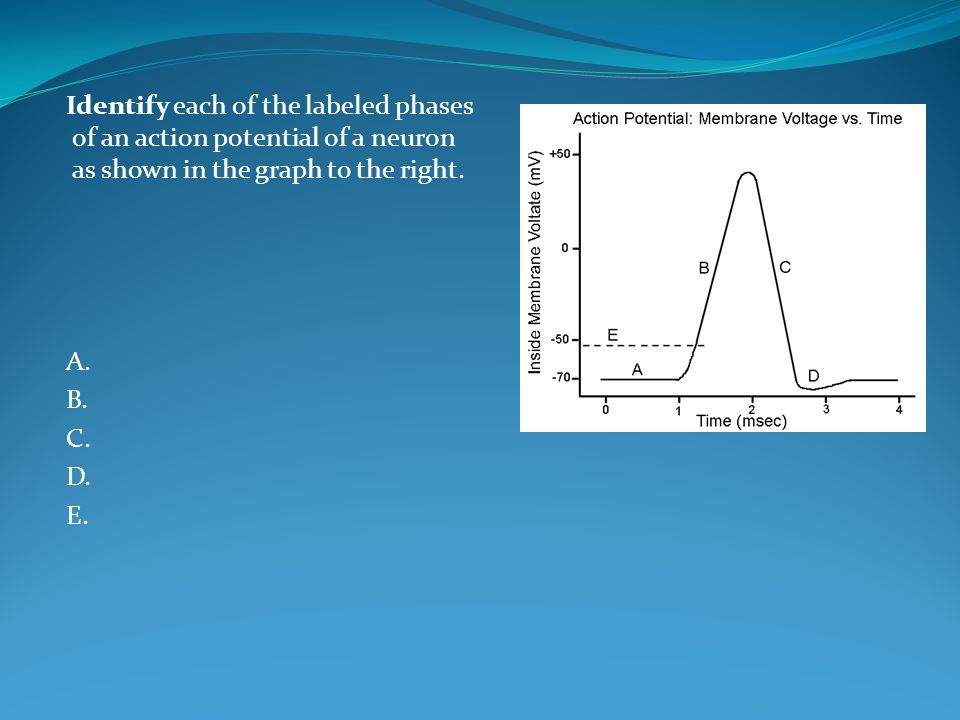 Identify each of the labeled phases of an action potential of a neuron as shown in the graph to the right.

A.
B.
C.
D.
E.

Action Potential: Membrane Voltage vs. Time

Inside Membrane Voltate (mV)

+50
0
-50
-70

E
A
B
C
D

0
1
2
3
4
Time (msec)